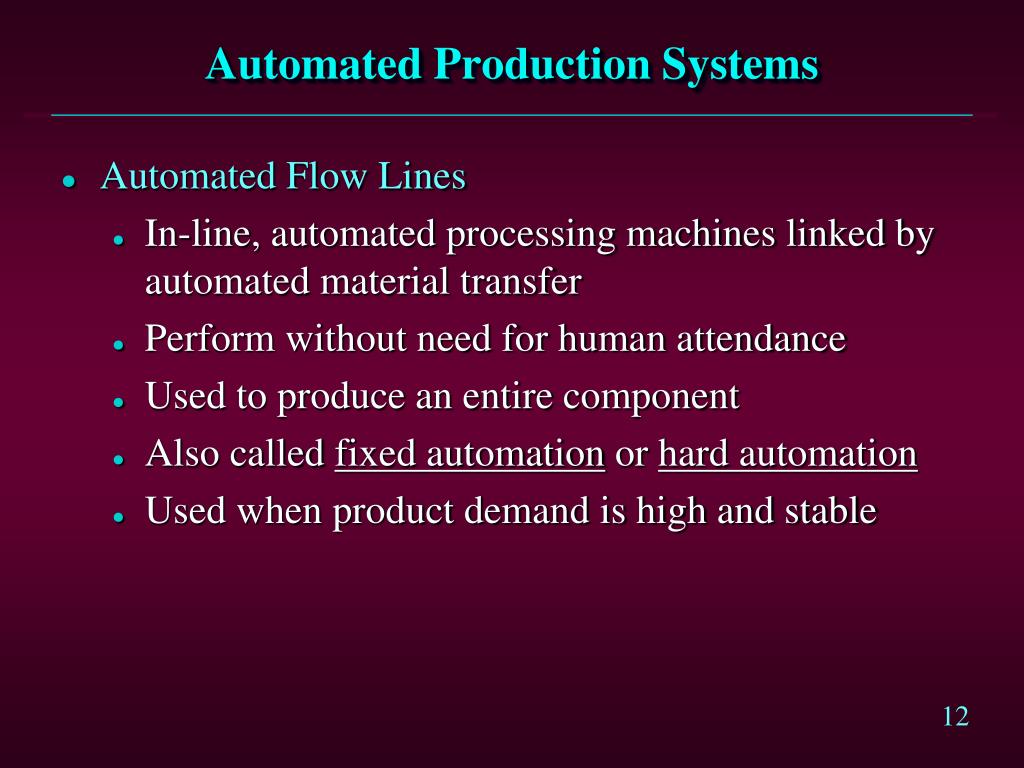 Automated Production Systems

- Automated Flow Lines
  - In-line, automated processing machines linked by automated material transfer
  - Perform without need for human attendance
  - Used to produce an entire component
  - Also called fixed automation or hard automation
  - Used when product demand is high and stable

12